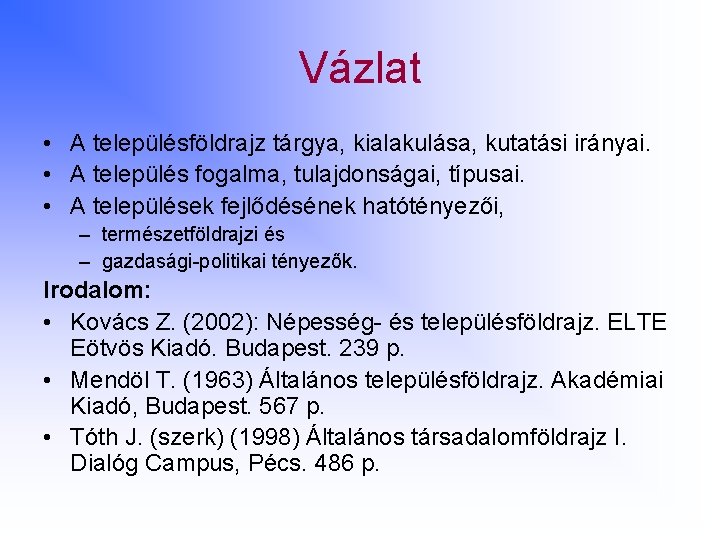 Vázlat

• A településföldrajz tárgya, kialakulása, kutatási irányai.
• A település fogalma, tulajdonságai, típusai.
• A települések fejlődésének hatótényezői,
  – természetföldrajzi és
  – gazdasági-politikai tényezők.

Irodalom:

• Kovács Z. (2002): Népesség- és településföldrajz. ELTE Eötvös Kiadó. Budapest. 239 p.
• Mendöl T. (1963) Általános településföldrajz. Akadémiai Kiadó, Budapest. 567 p.
• Tóth J. (szerk) (1998) Általános társadalomföldrajz I. Dialóg Campus, Pécs. 486 p.